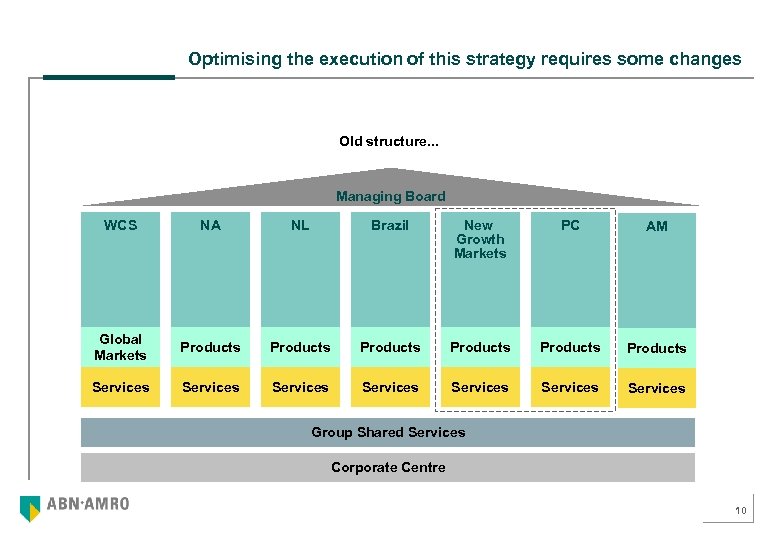 Optimising the execution of this strategy requires some changes

Old structure...

Managing Board

WCS

Global Markets

Services

NA

Products

Services

NL

Products

Services

Brazil

Products

Services

New Growth Markets

Products

Services

PC

Products

Services

AM

Products

Services

Group Shared Services

Corporate Centre

ABN·AMRO

10